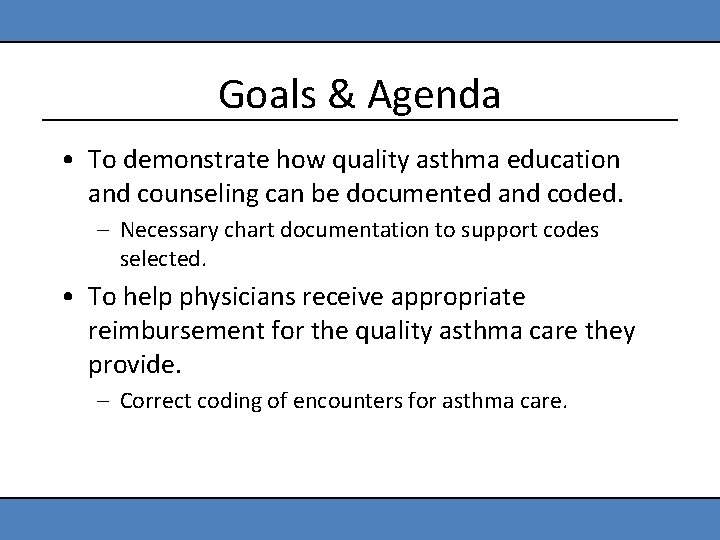 Goals & Agenda

• To demonstrate how quality asthma education and counseling can be documented and coded.
– Necessary chart documentation to support codes selected.

• To help physicians receive appropriate reimbursement for the quality asthma care they provide.
– Correct coding of encounters for asthma care.